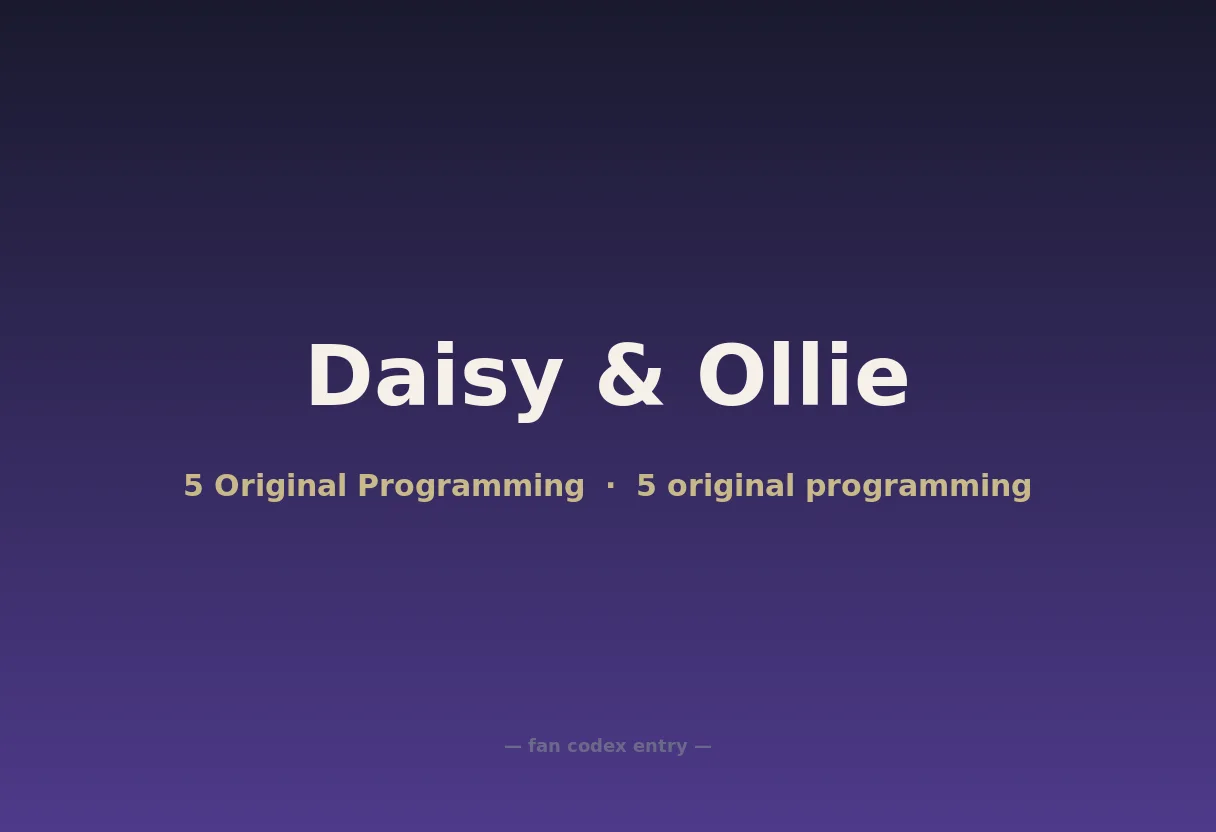 Daisy & Ollie

5 Original Programming · 5 original programming

— fan codex entry —